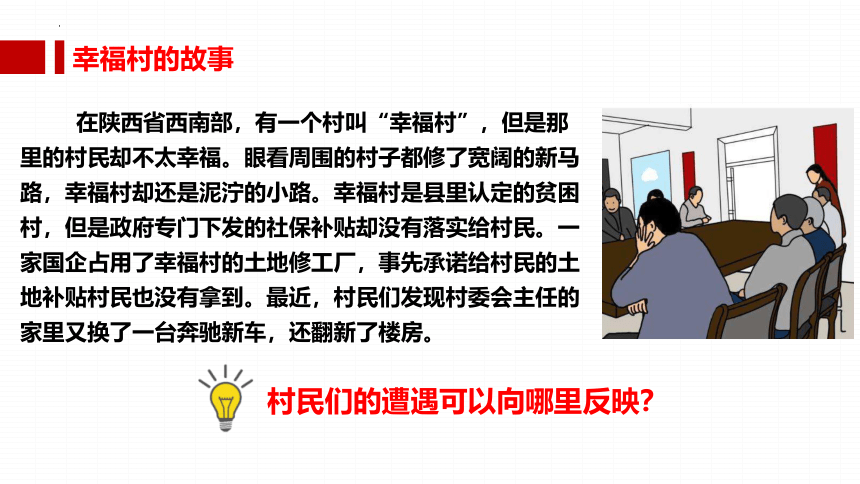 幸福村的故事

在陕西省西南部，有一个村叫“幸福村”，但是那里的村民却不太幸福。眼看周围的村子都修了宽阔的新马路，幸福村却还是泥泞的小路。幸福村是县里认定的贫困村，但是政府专门下发的社保补贴却没有落实给村民。一家国企占用了幸福村的土地修工厂，事先承诺给村民的土地补贴村民也没有拿到。最近，村民们发现村委会主任的家里又换了一台奔驰新车，还翻新了楼房。

村民们的遭遇可以向哪里反映？